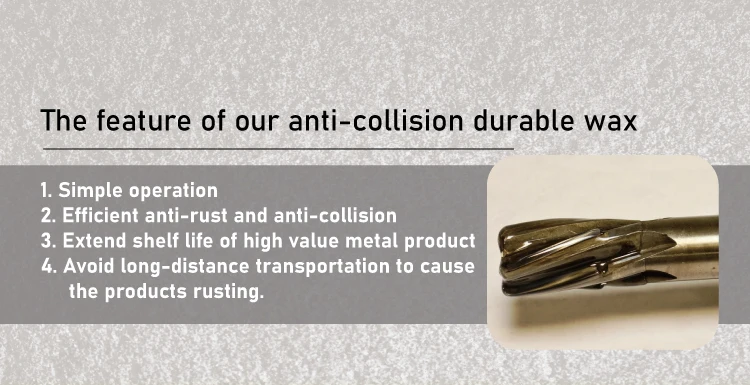 The feature of our anti-collision durable wax

1. Simple operation
2. Efficient anti-rust and anti-collision
3. Extend shelf life of high value metal product
4. Avoid long-distance transportation to cause the products rusting.